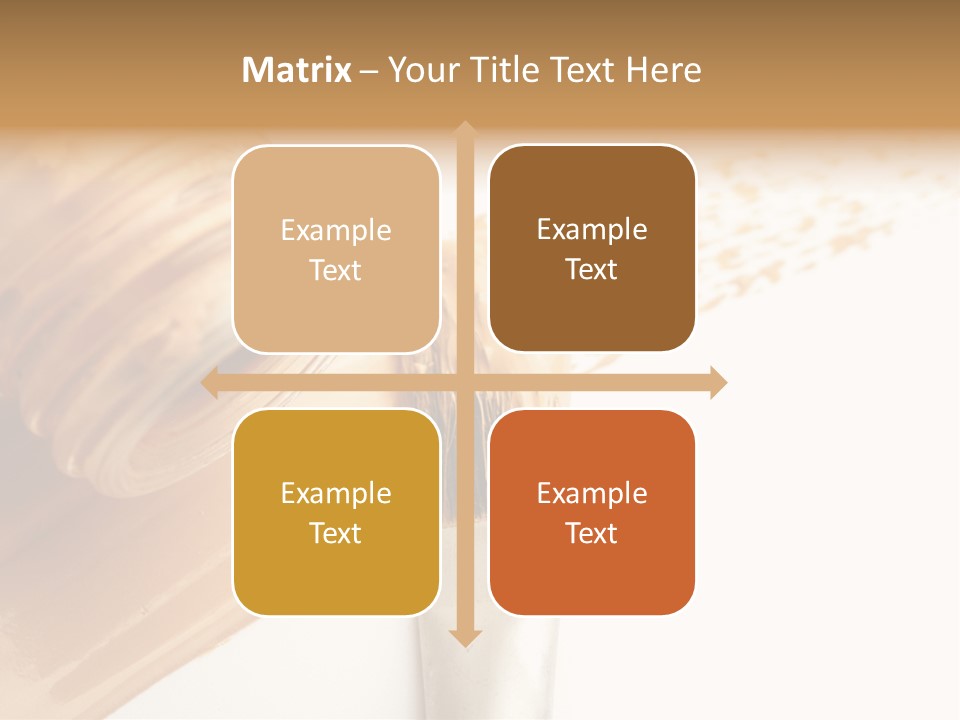 Matrix – Your Title Text Here

Example Text

Example Text

Example Text

Example Text